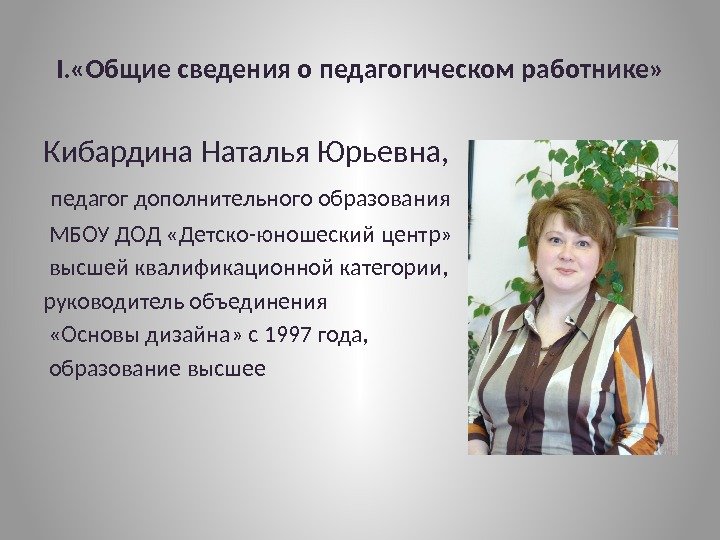 I.«Общие сведения о педагогическом работнике»

Кибардина Наталья Юрьевна,

педагог дополнительного образования
МБОУ ДОД «Детско-юношеский центр»
высшей квалификационной категории,
руководитель объединения
«Основы дизайна» с 1997 года,
образование высшее